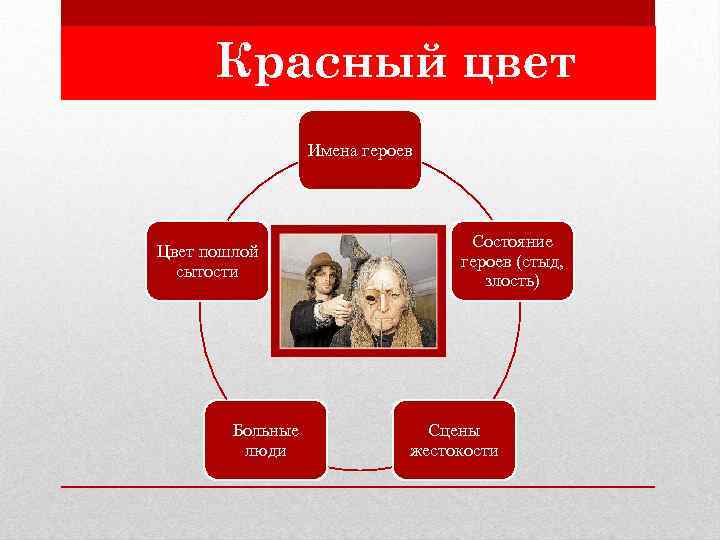 Красный цвет

Имена героев

Состояние героев (стыд, злость)

Сцены жестокости

Больные люди

Цвет пошлой сытости